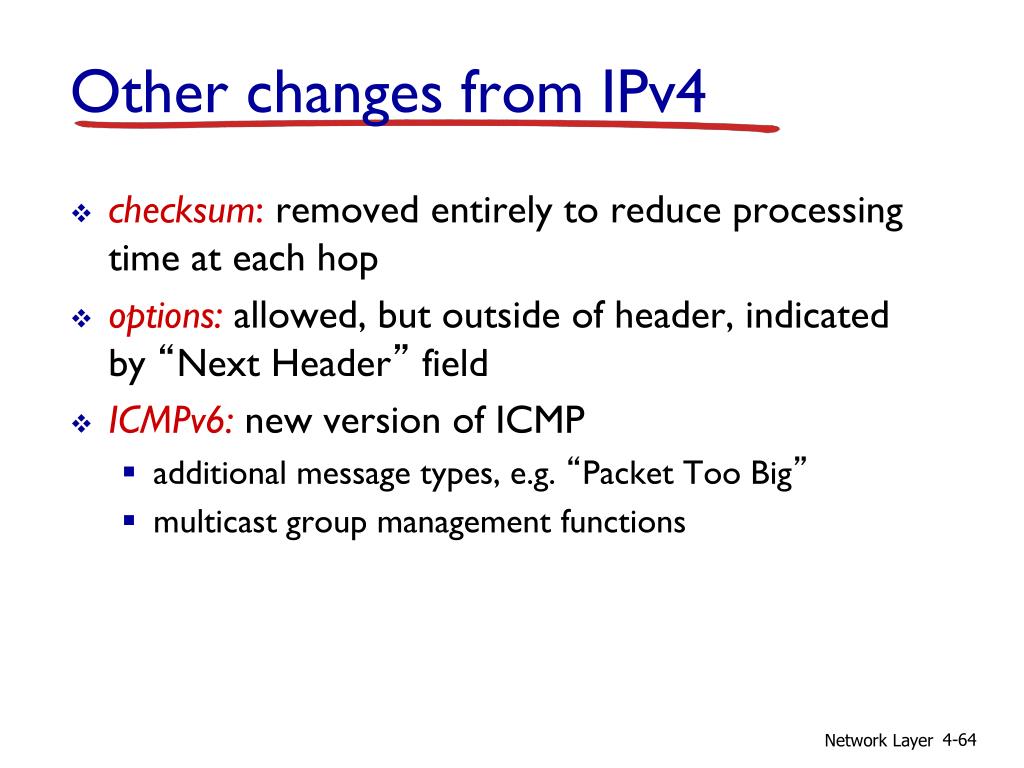 Other changes from IPv4

❖ checksum: removed entirely to reduce processing time at each hop
❖ options: allowed, but outside of header, indicated by “Next Header” field
❖ ICMPv6: new version of ICMP
▪ additional message types, e.g. “Packet Too Big”
▪ multicast group management functions

Network Layer 4-64